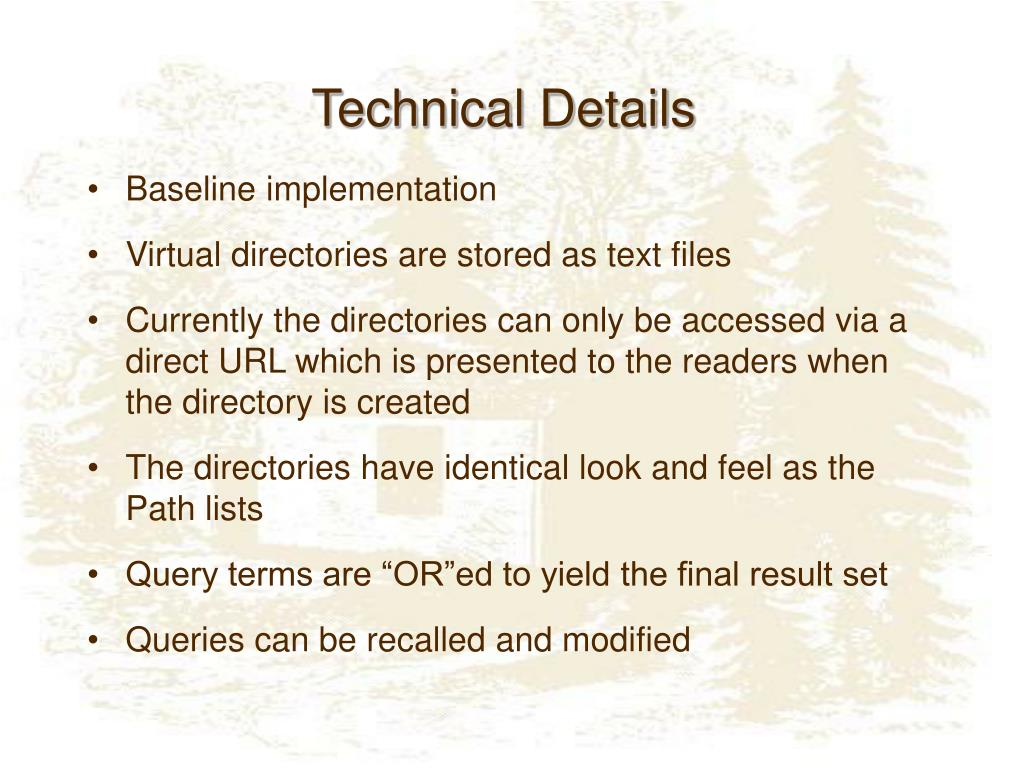 Technical Details

• Baseline implementation

• Virtual directories are stored as text files

• Currently the directories can only be accessed via a direct URL which is presented to the readers when the directory is created

• The directories have identical look and feel as the Path lists

• Query terms are “OR”ed to yield the final result set

• Queries can be recalled and modified